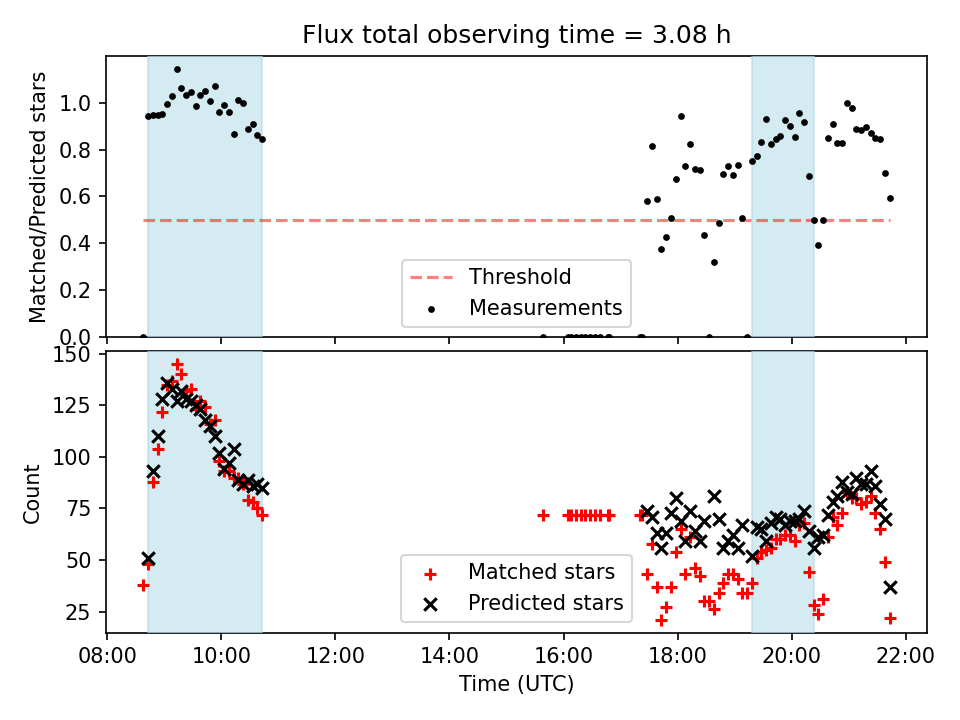 Flux total observing time = 3.08 h

Matched/Predicted stars

1.0
0.8
0.6
0.4
0.2
0.0

Threshold
Measurements

Count

150
125
100
75
50
25

Matched stars
Predicted stars

08:00
10:00
12:00
14:00
16:00
18:00
20:00
22:00

Time (UTC)